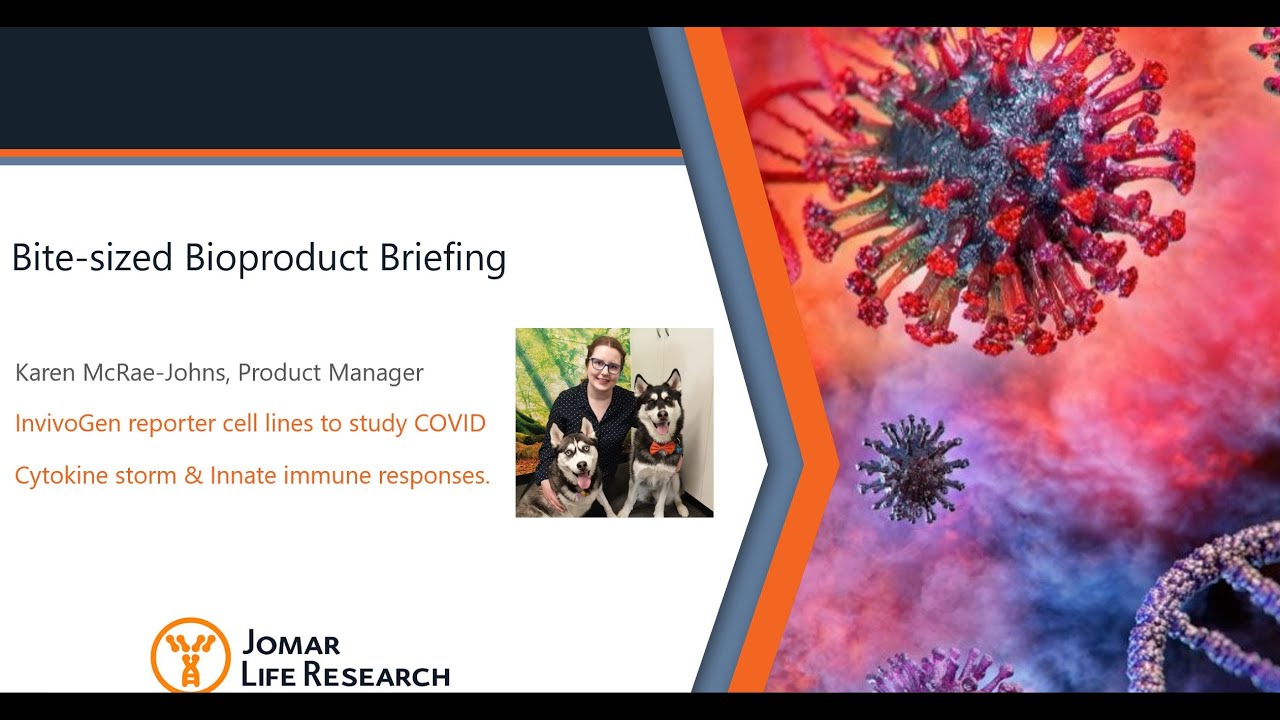 Bite-sized Bioproduct Briefing

Karen McRae-Johns, Product Manager

InvivoGen reporter cell lines to study COVID

Cytokine storm & Innate immune responses.

JOMAR LIFE RESEARCH